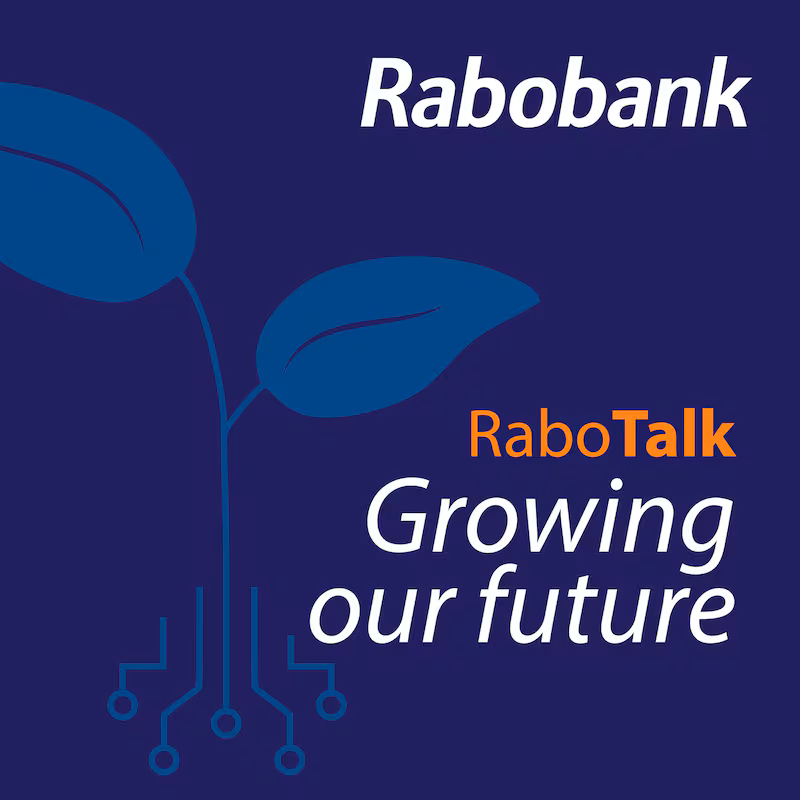 Rabobank

RaboTalk
Growing our future